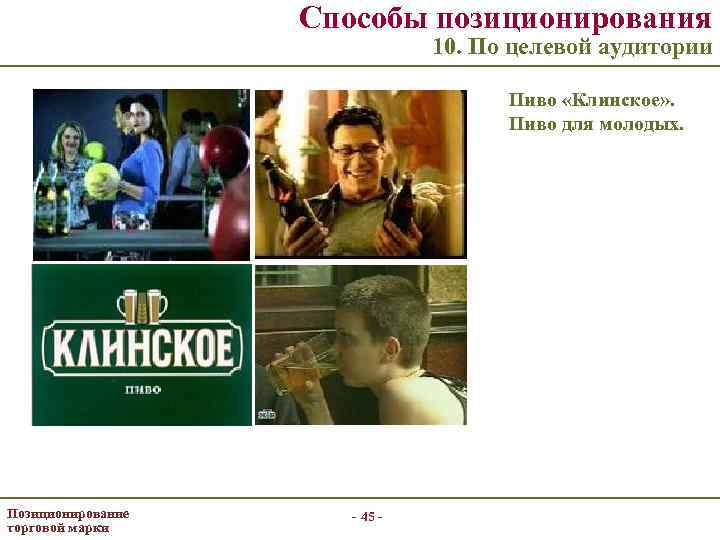 Способы позиционирования
10. По целевой аудитории

Пиво «Клинское».
Пиво для молодых.

КЛИНСКОЕ
ПИВО

Позиционирование торговой марки

- 45 -